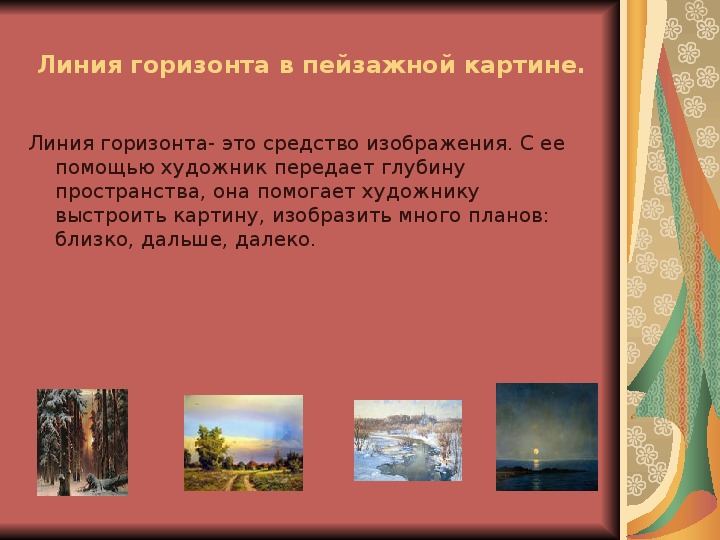 Линия горизонта в пейзажной картине.

Линия горизонта- это средство изображения. С ее помощью художник передает глубину пространства, она помогает художнику выстроить картину, изобразить много планов: близко, дальше, далеко.